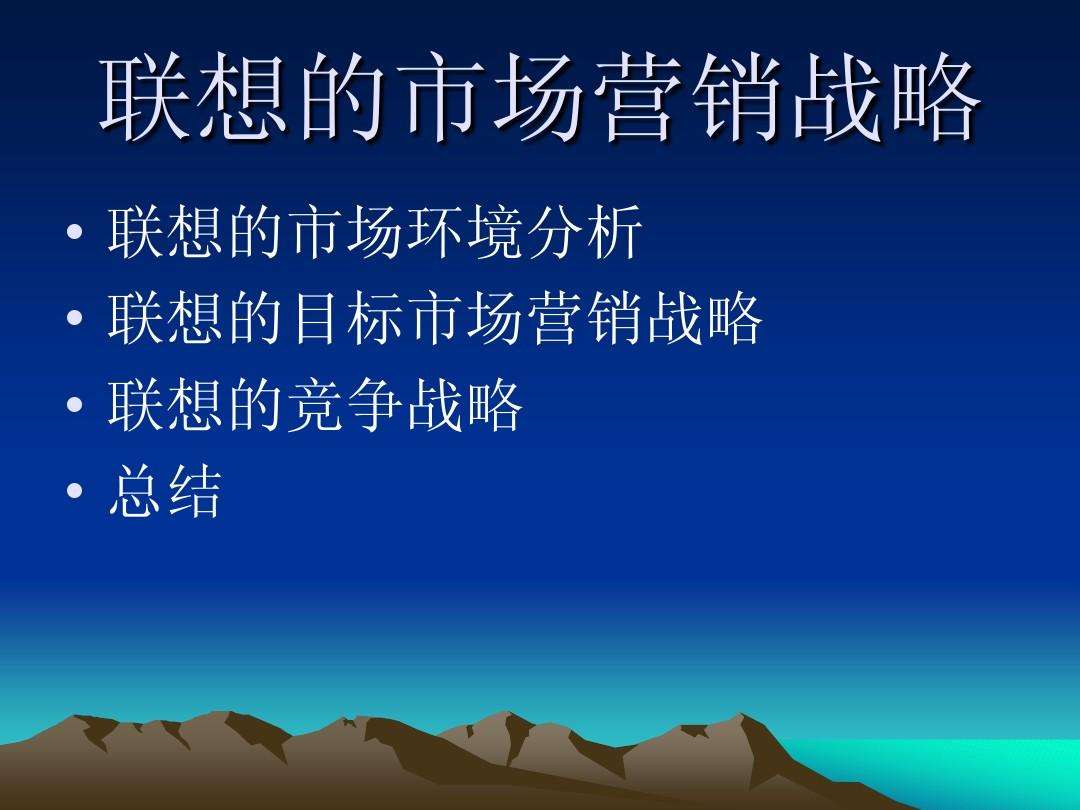 联想的市场营销战略

• 联想的市场环境分析
• 联想的目标市场营销战略
• 联想的竞争战略
• 总结